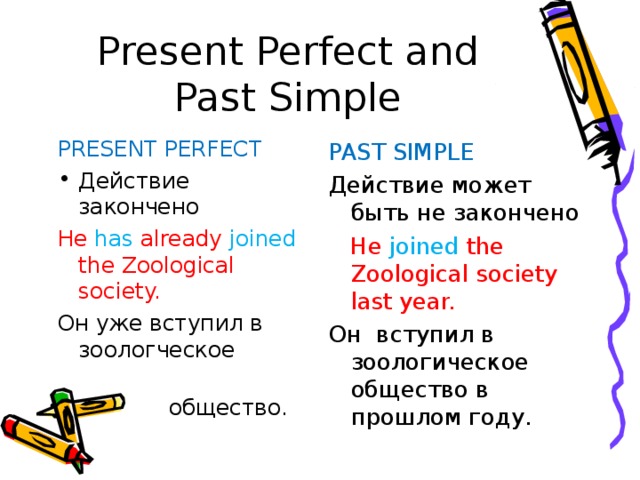 Present Perfect and Past Simple

PRESENT PERFECT

• Действие закончено

He has already joined the Zoological society.

Он уже вступил в зоологческое

общество.

PAST SIMPLE

Действие может быть не закончено

He joined the Zoological society last year.

Он вступил в зоологическое общество в прошлом году.